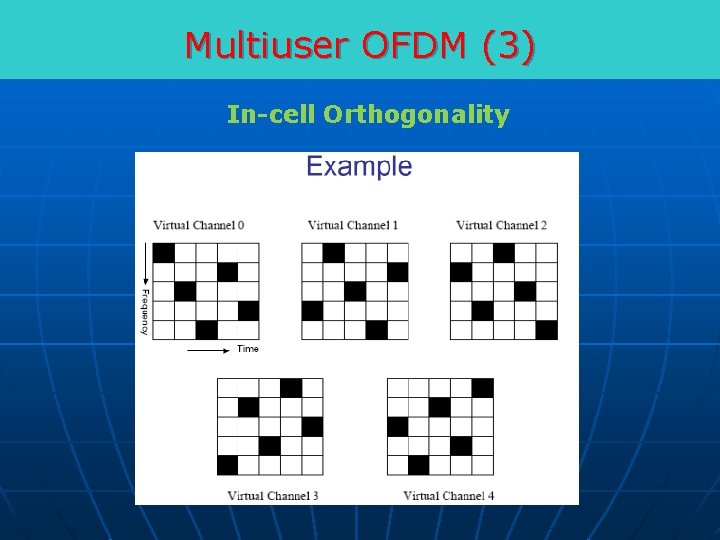 Multiuser OFDM (3)

In-cell Orthogonality

Example

Virtual Channel 0

Virtual Channel 1

Virtual Channel 2

Frequency

Time

Virtual Channel 3

Virtual Channel 4